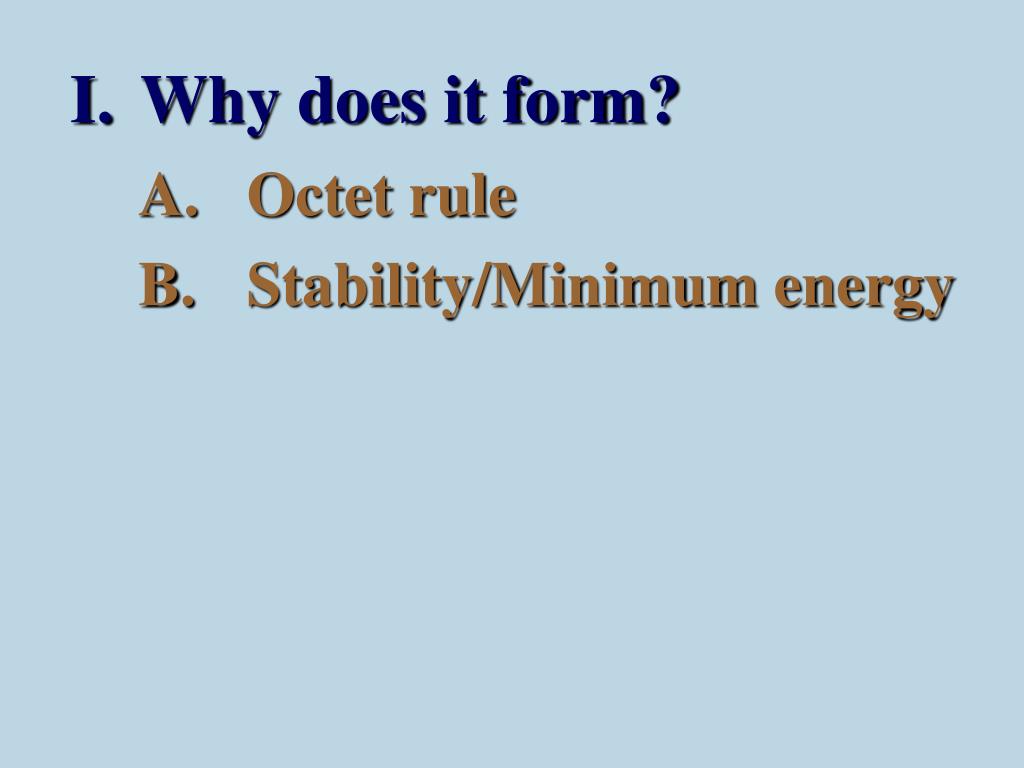 I. Why does it form?

A. Octet rule

B. Stability/Minimum energy